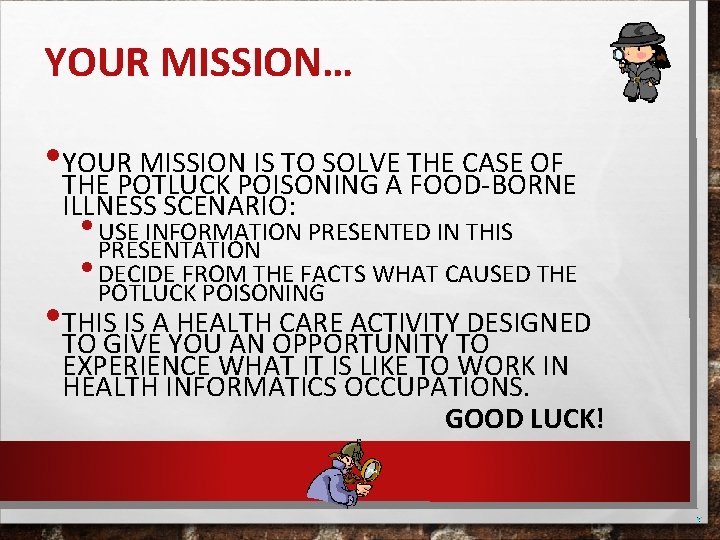 YOUR MISSION…

• YOUR MISSION IS TO SOLVE THE CASE OF THE POTLUCK POISONING A FOOD-BORNE ILLNESS SCENARIO:
  • USE INFORMATION PRESENTED IN THIS PRESENTATION
  • DECIDE FROM THE FACTS WHAT CAUSED THE POTLUCK POISONING
• THIS IS A HEALTH CARE ACTIVITY DESIGNED TO GIVE YOU AN OPPORTUNITY TO EXPERIENCE WHAT IT IS LIKE TO WORK IN HEALTH INFORMATICS OCCUPATIONS.

GOOD LUCK!